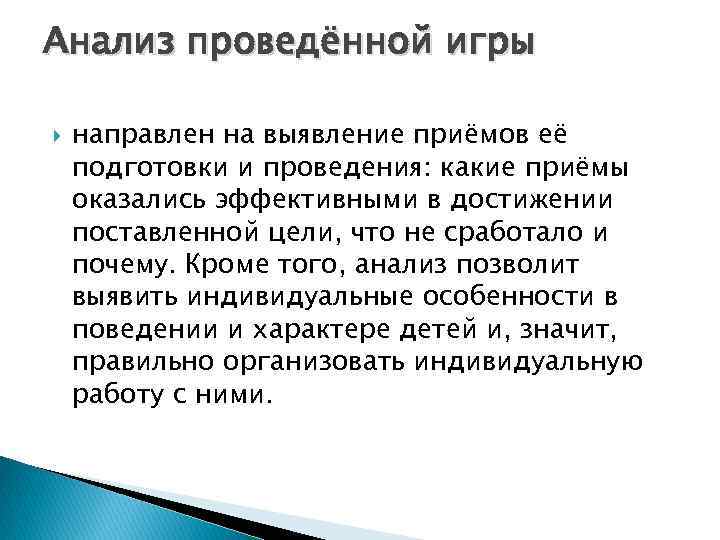 Анализ проведённой игры

направлен на выявление приёмов её подготовки и проведения: какие приёмы оказались эффективными в достижении поставленной цели, что не сработало и почему. Кроме того, анализ позволит выявить индивидуальные особенности в поведении и характере детей и, значит, правильно организовать индивидуальную работу с ними.